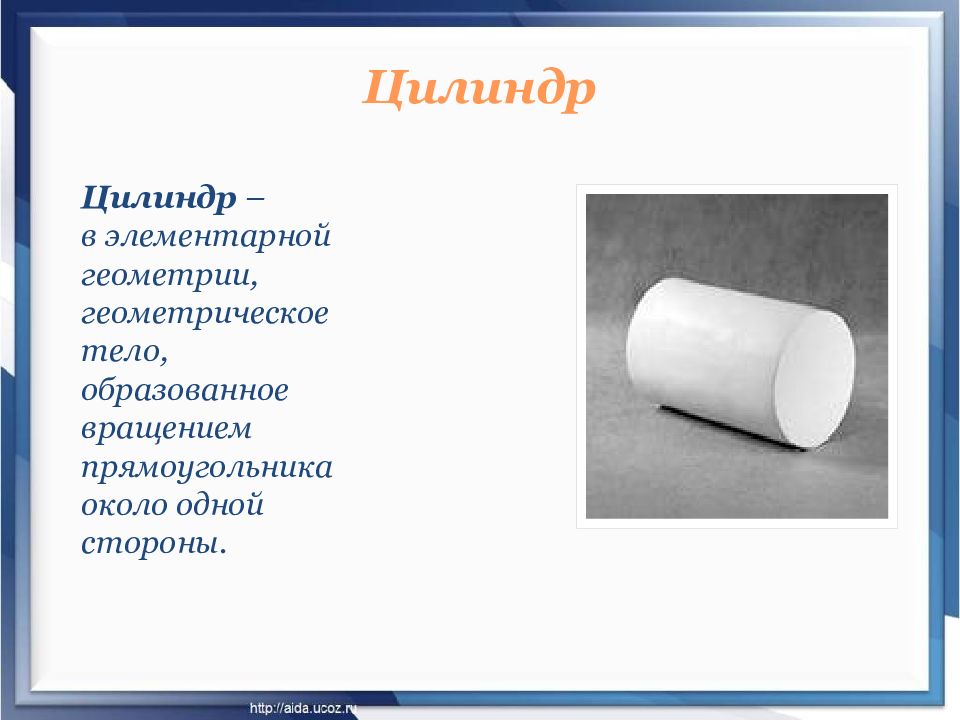 Цилиндр

Цилиндр – в элементарной геометрии, геометрическое тело, образованное вращением прямоугольника около одной стороны.

http://aida.ucoz.ru